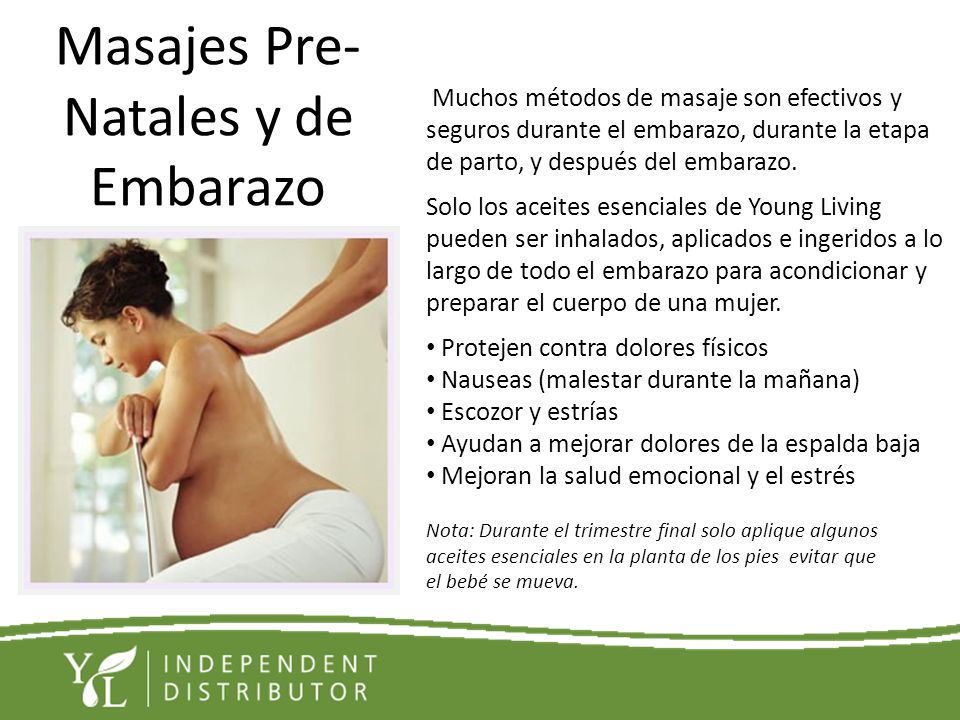 Masajes Pre-Natales y de Embarazo

Muchos métodos de masaje son efectivos y seguros durante el embarazo, durante la etapa de parto, y después del embarazo.

Solo los aceites esenciales de Young Living pueden ser inhalados, aplicados e ingeridos a lo largo de todo el embarazo para acondicionar y preparar el cuerpo de una mujer.

• Protejen contra dolores físicos
• Nauseas (malestar durante la mañana)
• Escozor y estrías
• Ayudan a mejorar dolores de la espalda baja
• Mejoran la salud emocional y el estrés

Nota: Durante el trimestre final solo aplique algunos aceites esenciales en la planta de los pies evitar que el bebé se mueva.

YL INDEPENDENT DISTRIBUTOR